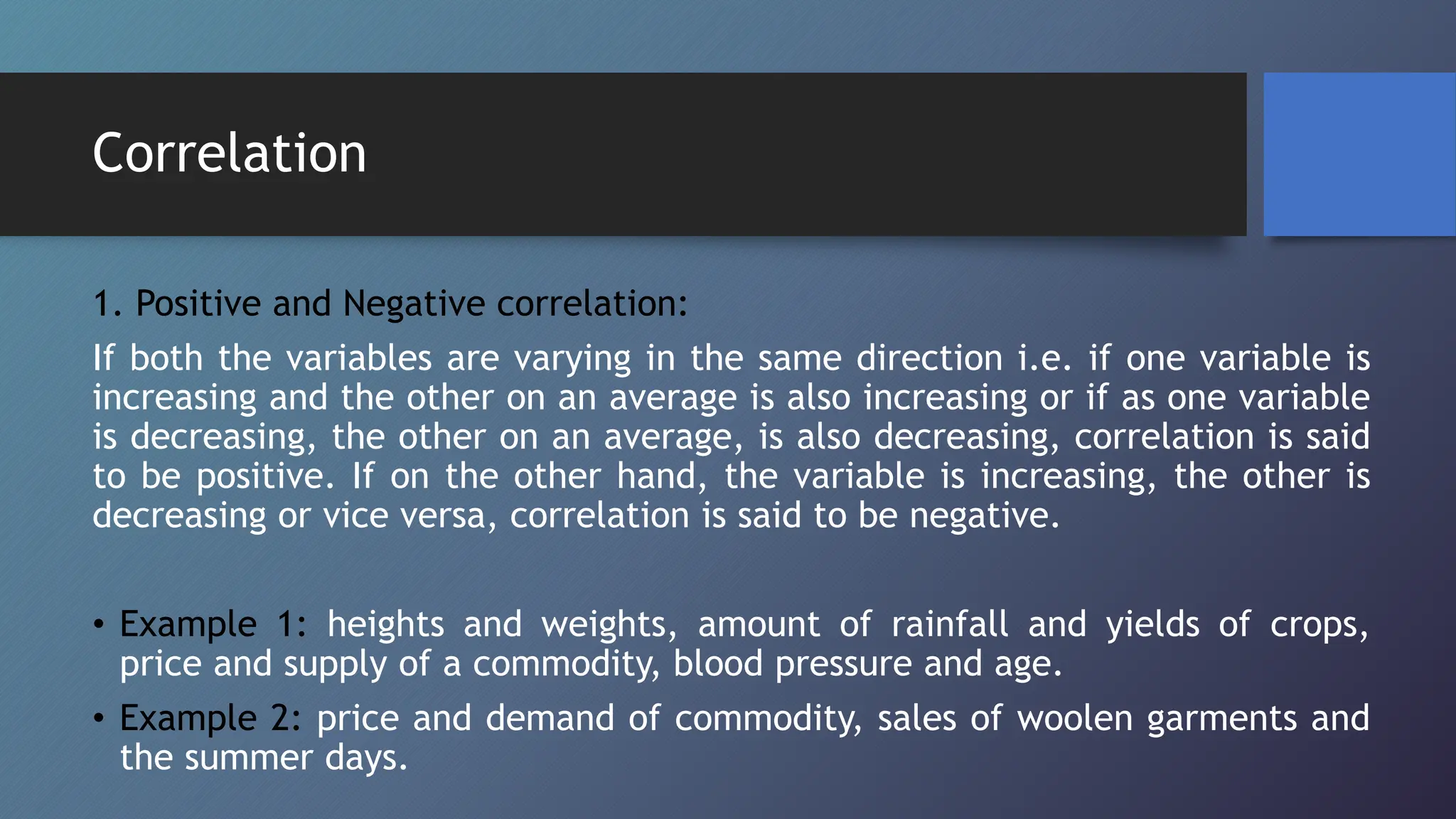 Correlation

1. Positive and Negative correlation:

If both the variables are varying in the same direction i.e. if one variable is increasing and the other on an average is also increasing or if as one variable is decreasing, the other on an average, is also decreasing, correlation is said to be positive. If on the other hand, the variable is increasing, the other is decreasing or vice versa, correlation is said to be negative.

• Example 1: heights and weights, amount of rainfall and yields of crops, price and supply of a commodity, blood pressure and age.

• Example 2: price and demand of commodity, sales of woolen garments and the summer days.